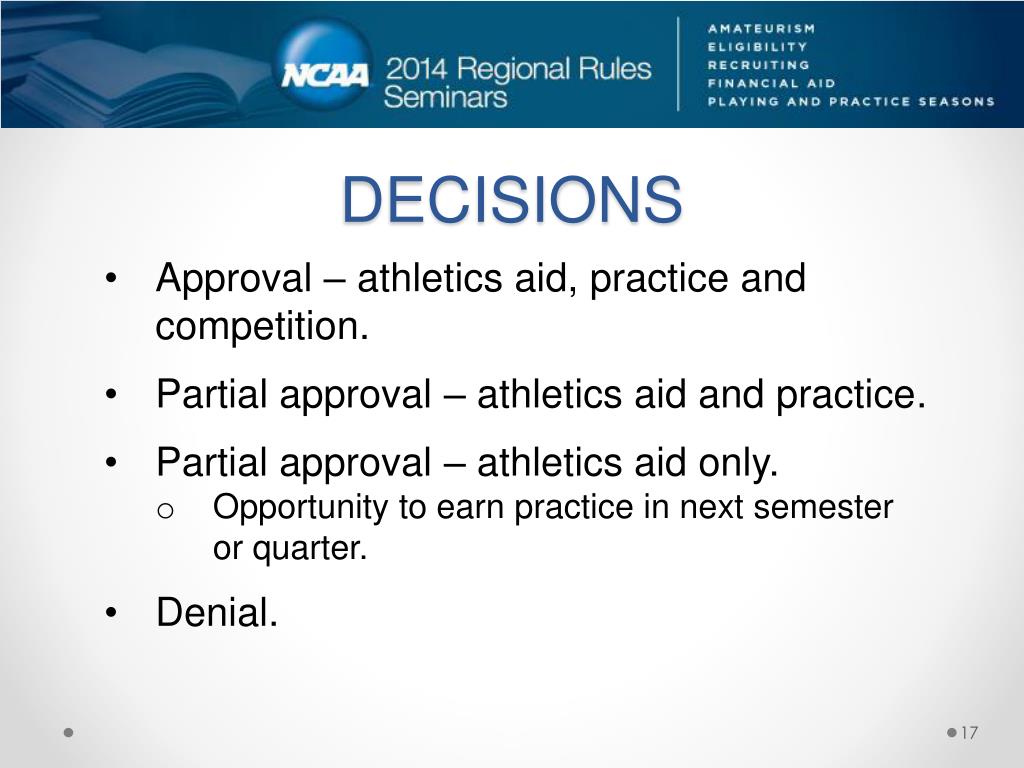 NCAA 2014 Regional Rules Seminars

AMATEURISM
ELIGIBILITY
RECRUITING
FINANCIAL AID
PLAYING AND PRACTICE SEASONS

DECISIONS

• Approval – athletics aid, practice and competition.
• Partial approval – athletics aid and practice.
• Partial approval – athletics aid only.
  o Opportunity to earn practice in next semester or quarter.
• Denial.

17